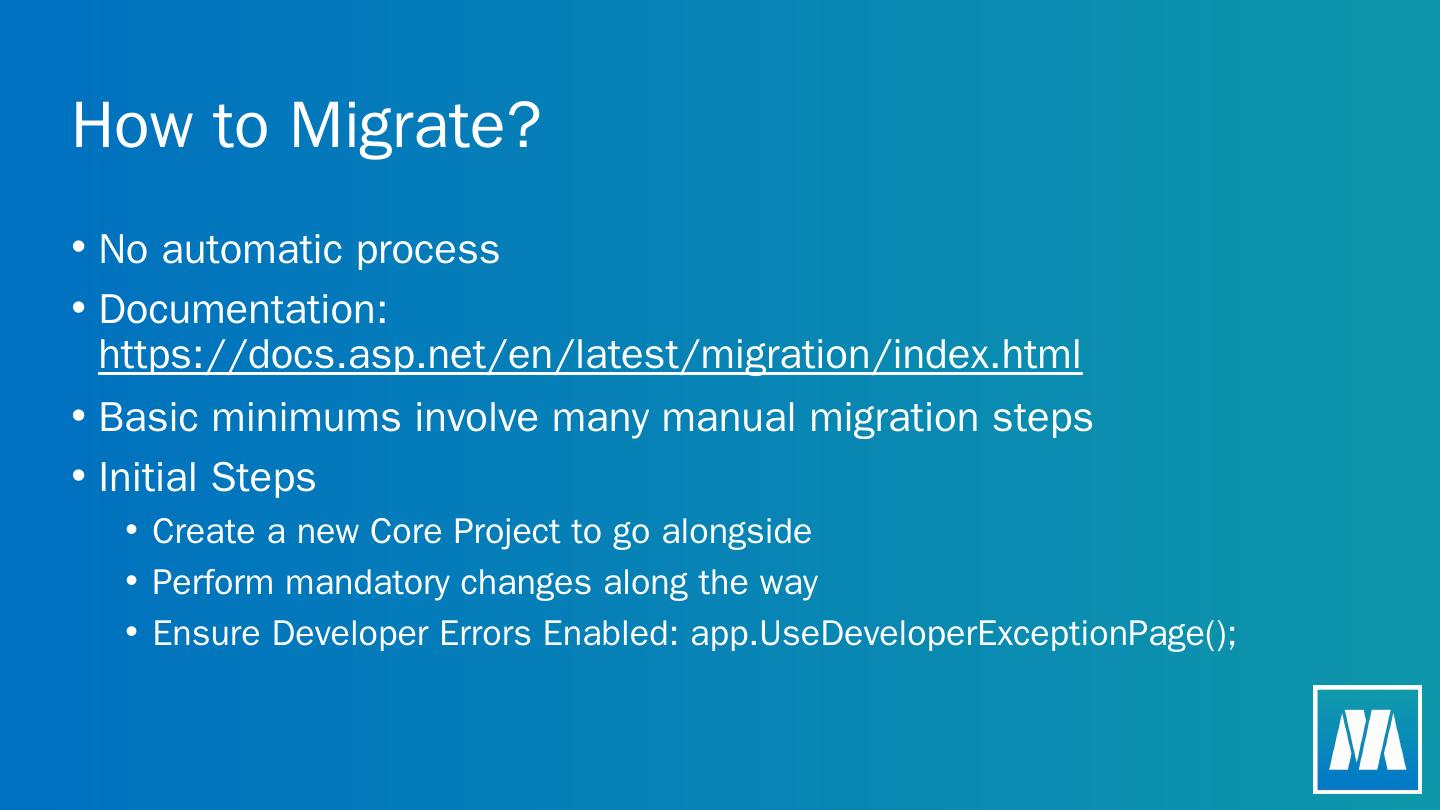 How to Migrate?

• No automatic process
• Documentation: https://docs.asp.net/en/latest/migration/index.html
• Basic minimums involve many manual migration steps
• Initial Steps
  • Create a new Core Project to go alongside
  • Perform mandatory changes along the way
  • Ensure Developer Errors Enabled: app.UseDeveloperExceptionPage();